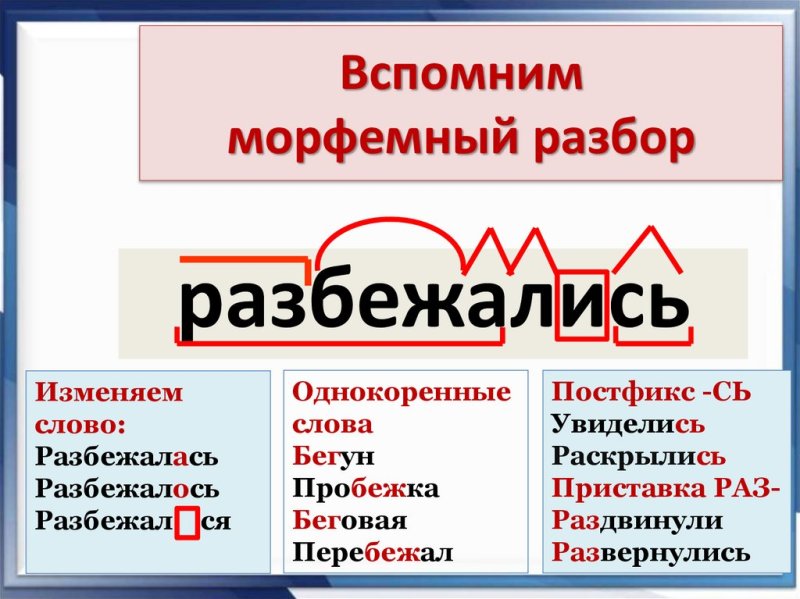 Вспомним морфемный разбор

разбежались

Изменяем слово:
Разбежалась
Разбежалось
Разбежал ся

Однокоренные слова
Бегун
Пробежка
Беговая
Перебежал

Постфикс -СЬ
Увиделись
Раскрылись
Приставка РАЗ-
Раздвинули
Развернулись